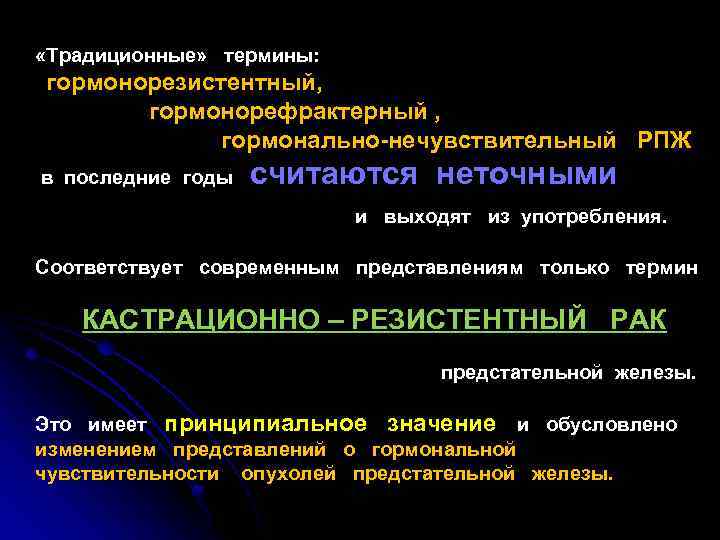 «Традиционные» термины: гормонорезистентный, гормонорефрактерный , гормонально-нечувствительный РПЖ в последние годы считаются неточными и выходят из употребления.

Соответствует современным представлениям только термин

КАСТРАЦИОННО – РЕЗИСТЕНТНЫЙ РАК

предстательной железы.

Это имеет принципиальное значение и обусловлено изменением представлений о гормональной чувствительности опухолей предстательной железы.